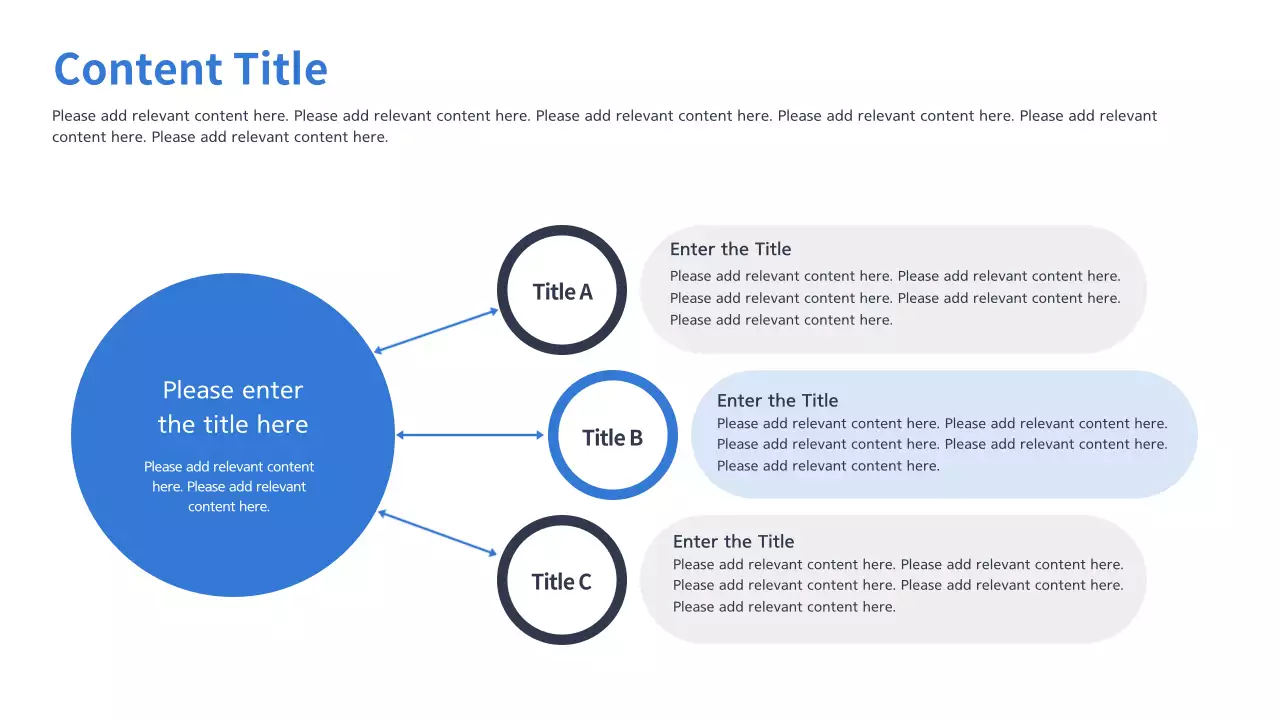 Content Title

Please add relevant content here. Please add relevant content here. Please add relevant content here. Please add relevant content here. Please add relevant content here. Please add relevant content here.

Please enter the title here

Please add relevant content here. Please add relevant content here.

Title A

Enter the Title

Please add relevant content here. Please add relevant content here. Please add relevant content here. Please add relevant content here. Please add relevant content here.

Title B

Enter the Title

Please add relevant content here. Please add relevant content here. Please add relevant content here. Please add relevant content here. Please add relevant content here.

Title C

Enter the Title

Please add relevant content here. Please add relevant content here. Please add relevant content here. Please add relevant content here. Please add relevant content here.